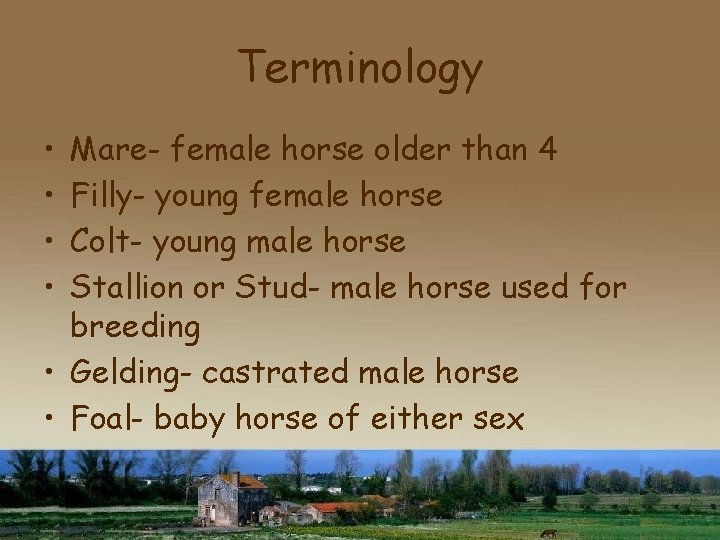 Terminology

• Mare- female horse older than 4
• Filly- young female horse
• Colt- young male horse
• Stallion or Stud- male horse used for breeding
• Gelding- castrated male horse
• Foal- baby horse of either sex